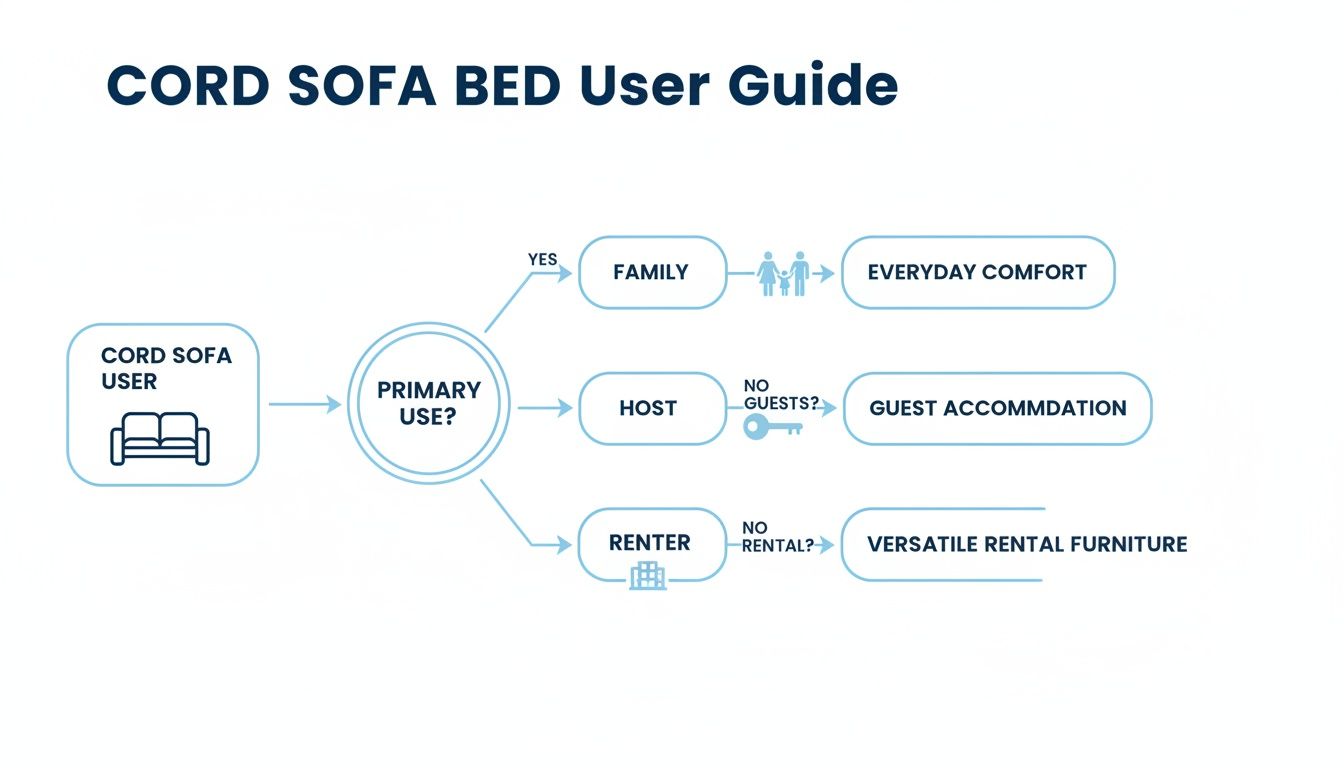 CORD SOFA BED User Guide

CORD SOFA USER

PRIMARY USE?

YES

FAMILY

EVERYDAY COMFORT

HOST

NO GUESTS?

GUEST ACCOMMDATION

RENTER

NO RENTAL?

VERSATILE RENTAL FURNITURE